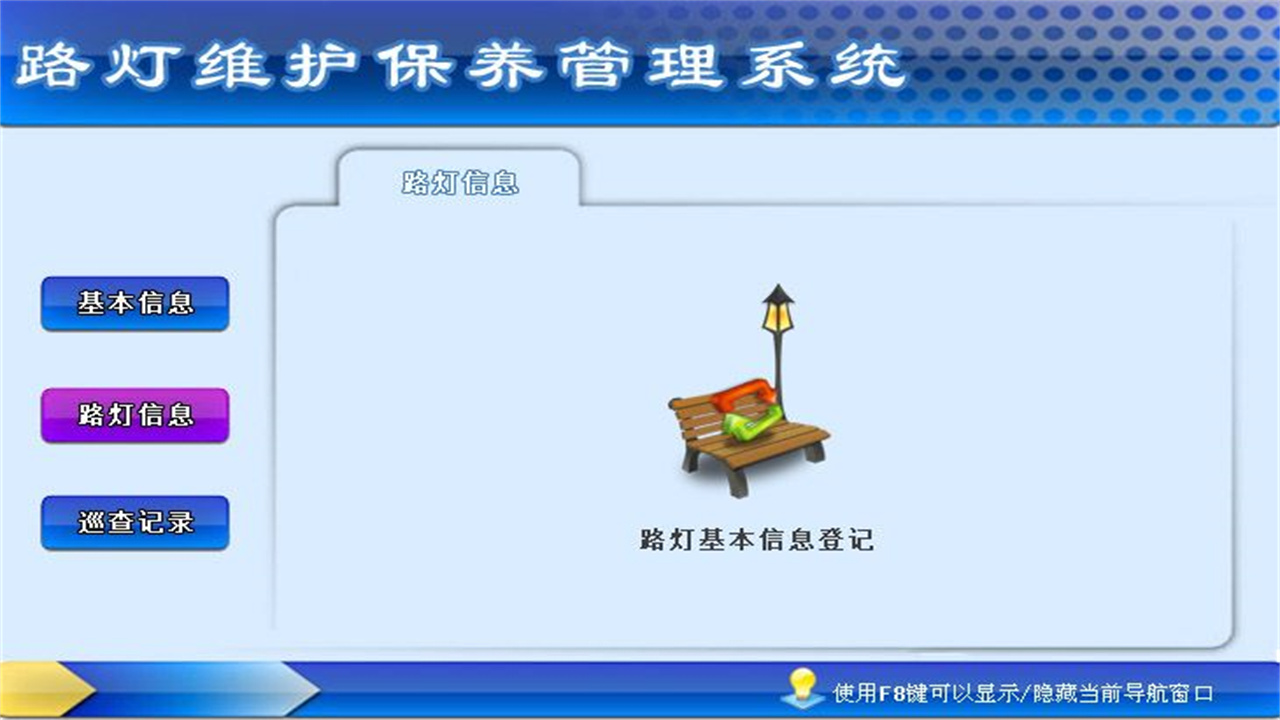 路灯维护保养管理系统

路灯信息

基本信息

路灯信息

巡查记录

路灯基本信息登记

使用F8键可以显示/隐藏当前导航窗口